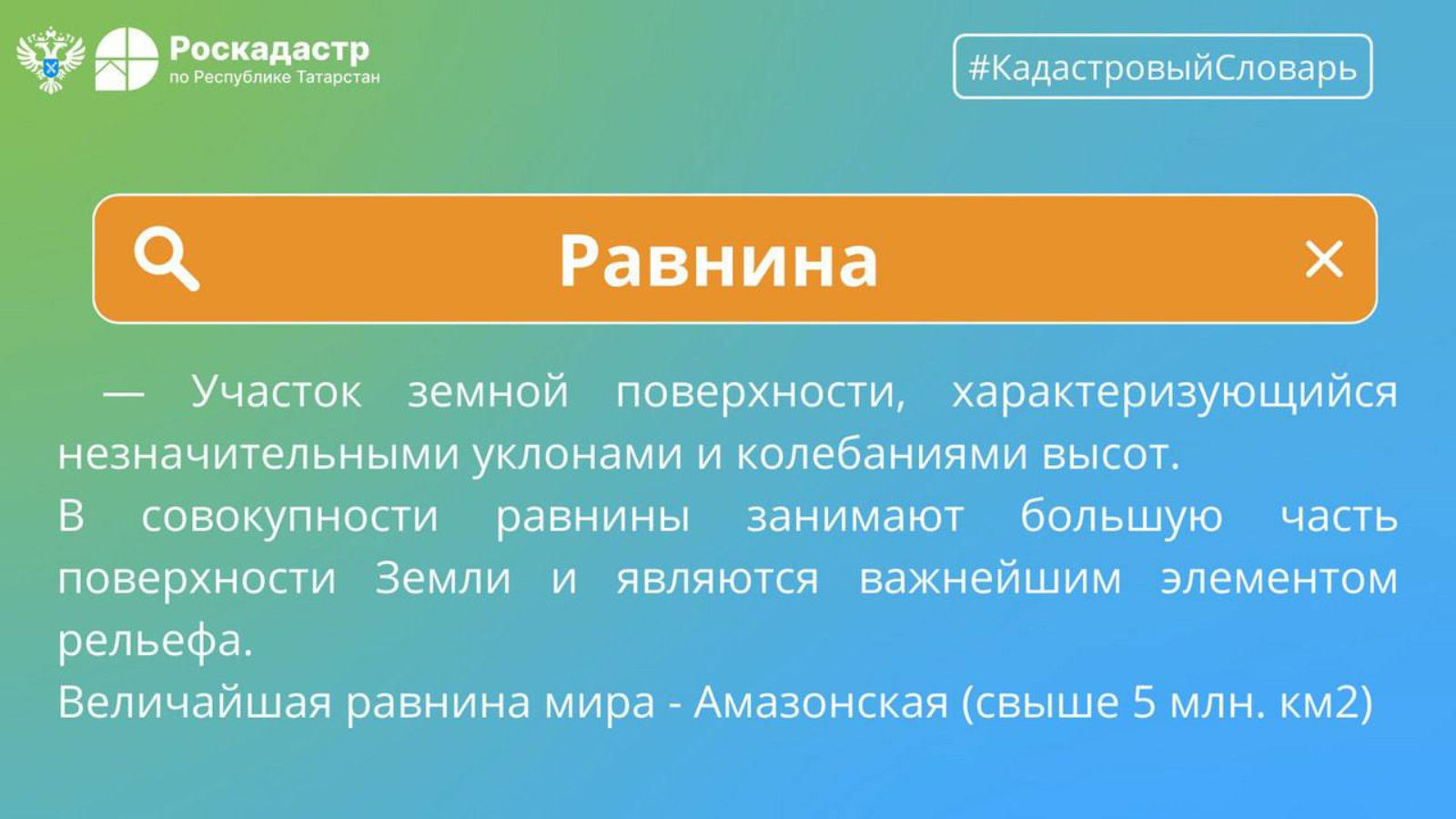 Роскадастр
по Республике Татарстан

#КадастровыйСловарь

Равнина

— Участок земной поверхности, характеризующийся незначительными уклонами и колебаниями высот.
В совокупности равнины занимают большую часть поверхности Земли и являются важнейшим элементом рельефа.
Величайшая равнина мира - Амазонская (свыше 5 млн. км2)